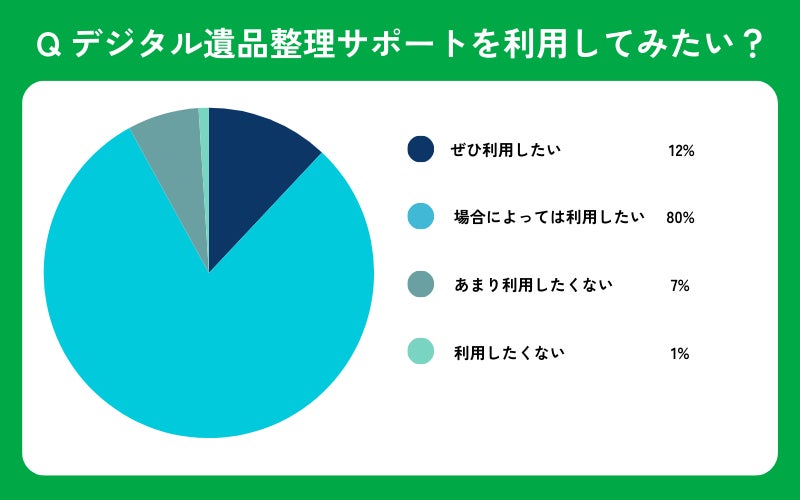 Q デジタル遺品整理サポートを利用してみたい？

ぜひ利用したい 12%

場合によっては利用したい 80%

あまり利用したくない 7%

利用したくない 1%